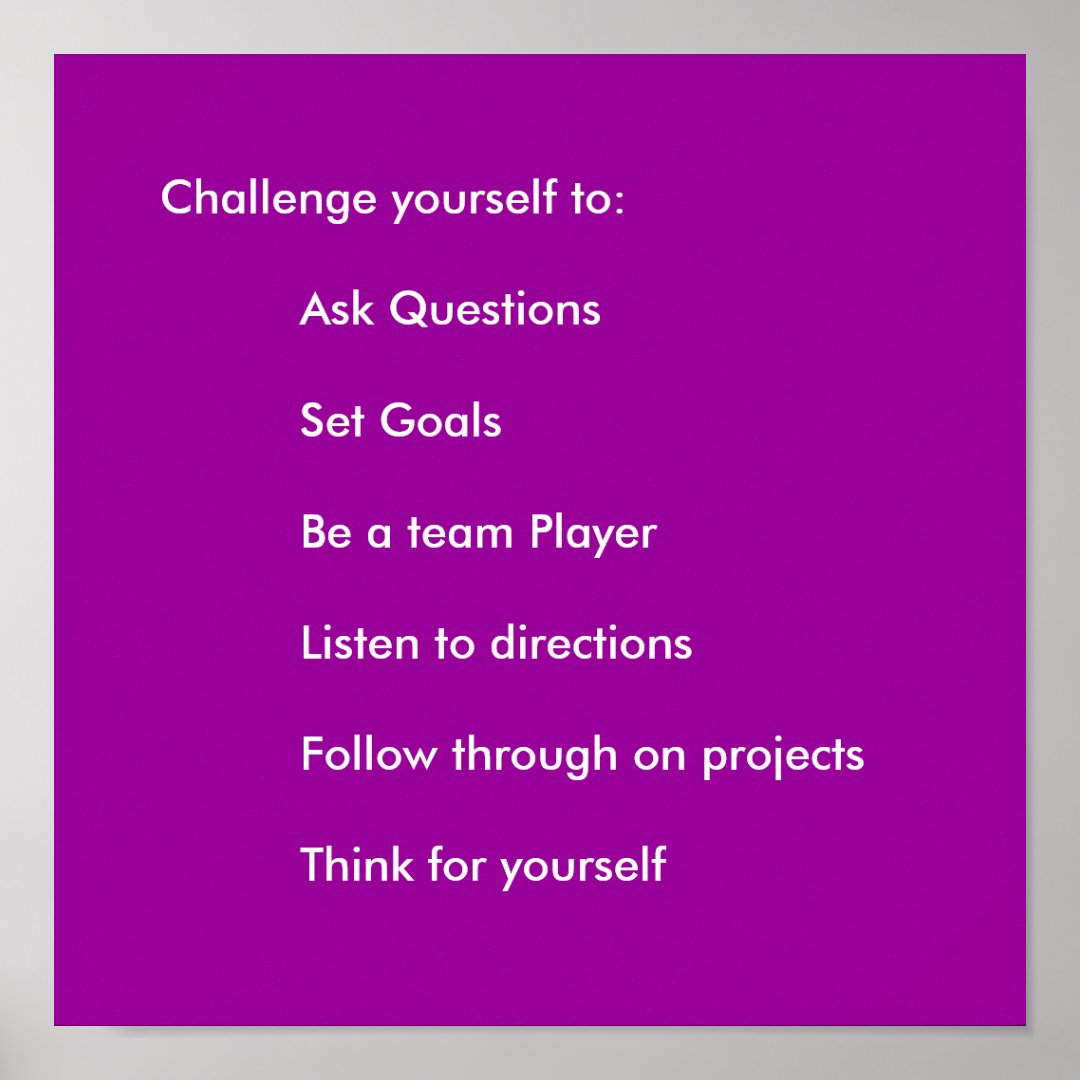 Challenge yourself to:

Ask Questions

Set Goals

Be a team Player

Listen to directions

Follow through on projects

Think for yourself